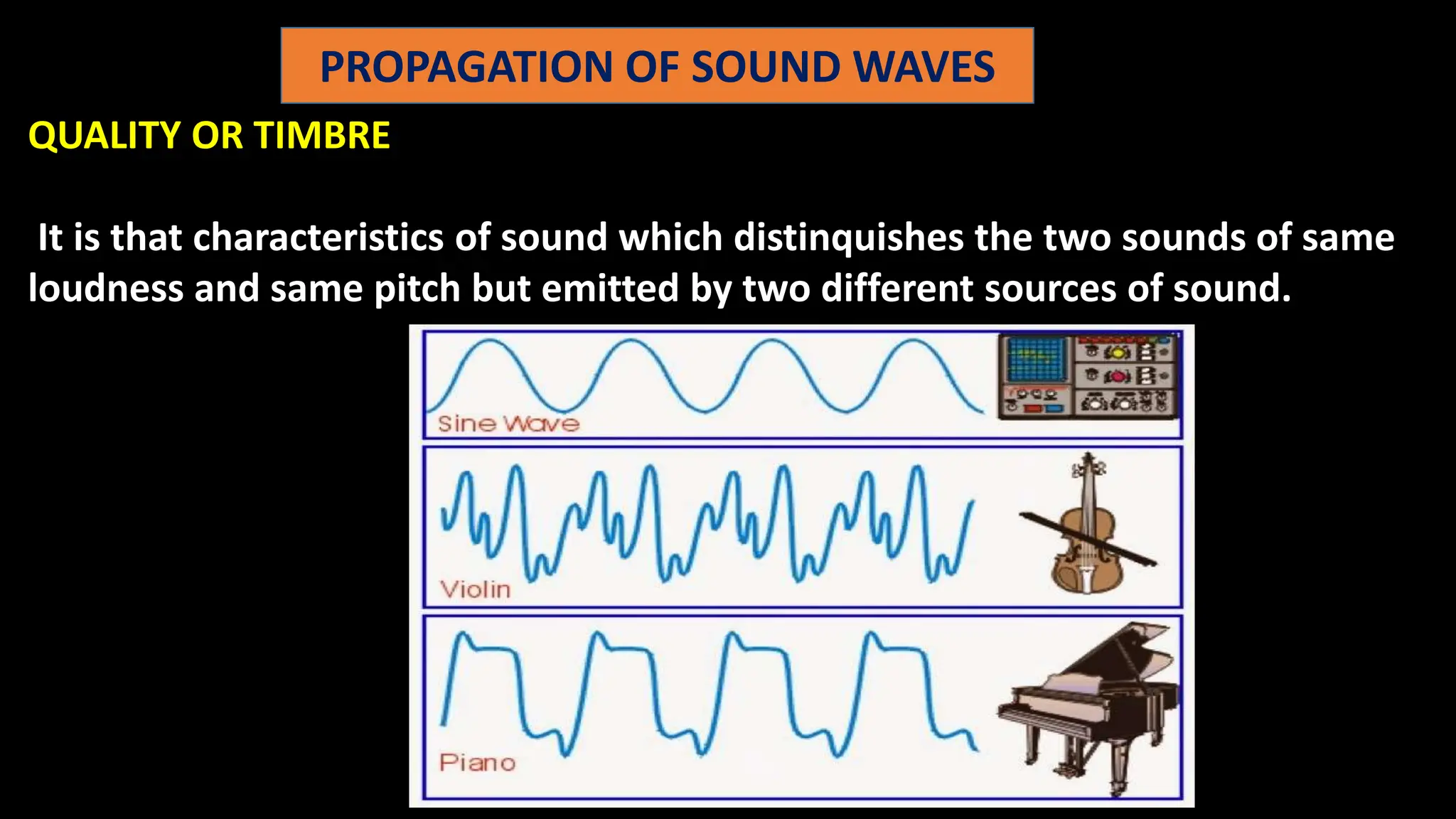 PROPAGATION OF SOUND WAVES

QUALITY OR TIMBRE

It is that characteristics of sound which distinquishes the two sounds of same loudness and same pitch but emitted by two different sources of sound.

Sine Wave

Violin

Piano